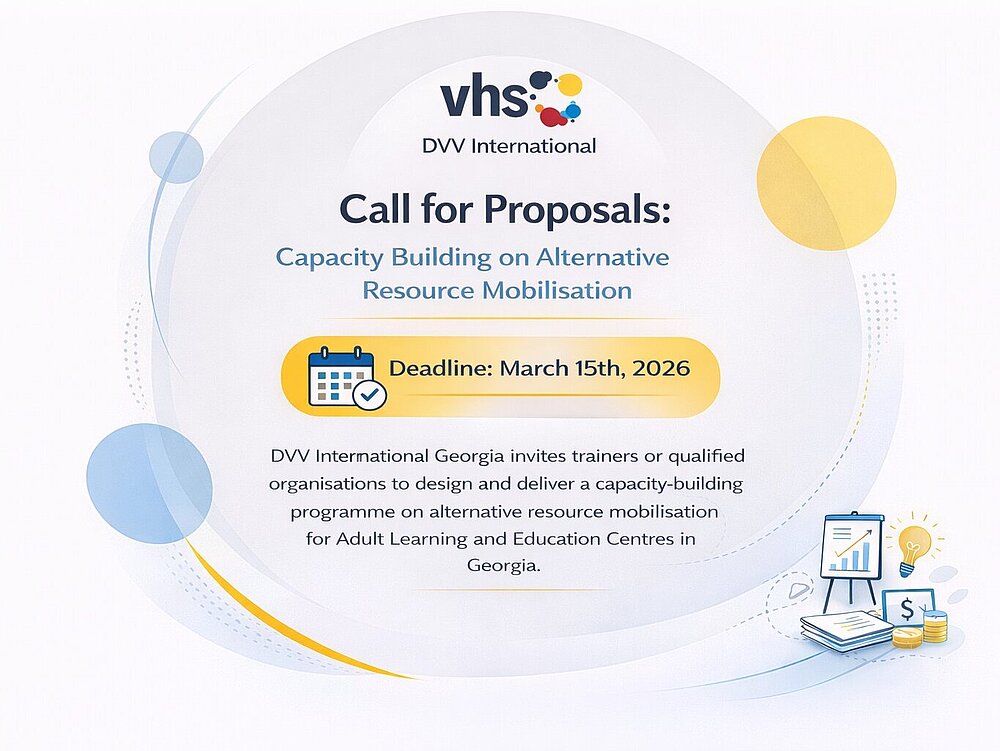 vhs
DVV International

Call for Proposals:

Capacity Building on Alternative Resource Mobilisation

Deadline: March 15th, 2026

DVV International Georgia invites trainers or qualified organisations to design and deliver a capacity-building programme on alternative resource mobilisation for Adult Learning and Education Centres in Georgia.

$